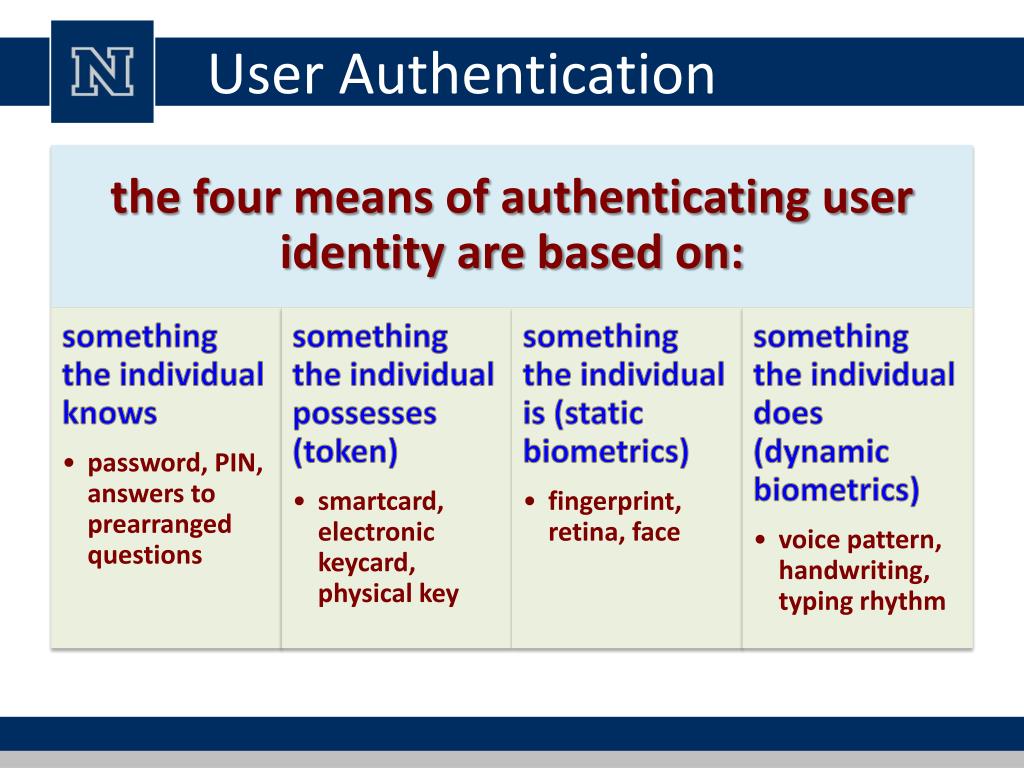 N

User Authentication

the four means of authenticating user identity are based on:

something the individual knows
• password, PIN, answers to prearranged questions

something the individual possesses (token)
• smartcard, electronic keycard, physical key

something the individual is (static biometrics)
• fingerprint, retina, face

something the individual does (dynamic biometrics)
• voice pattern, handwriting, typing rhythm